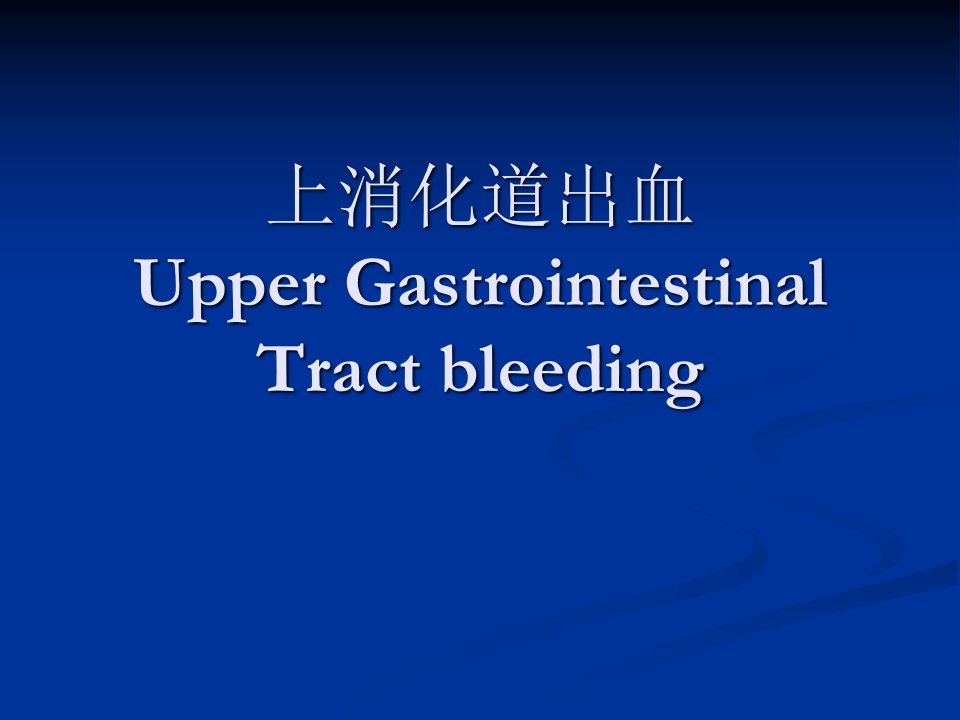 上消化道出血
Upper Gastrointestinal Tract bleeding